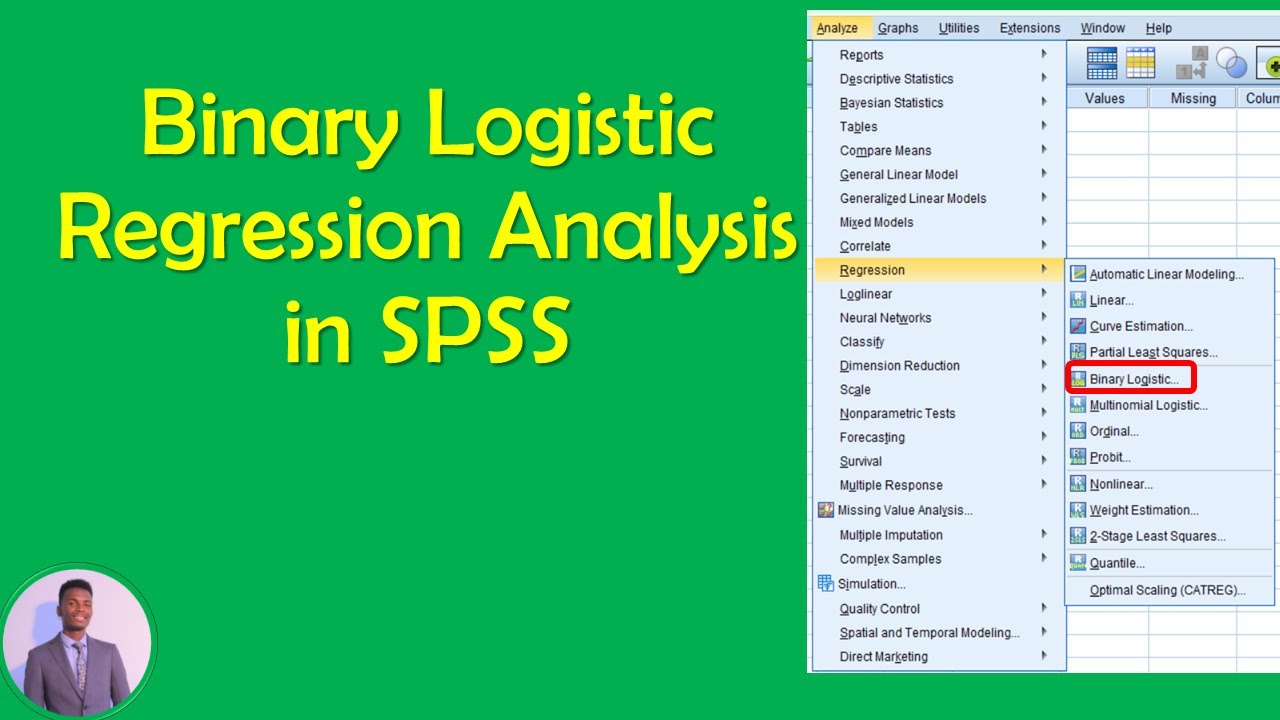 Binary Logistic Regression Analysis in SPSS

Analyze Graphs Utilities Extensions Window Help

Reports
Descriptive Statistics
Bayesian Statistics
Tables
Compare Means
General Linear Model
Generalized Linear Models
Mixed Models
Correlate
Regression
Loglinear
Neural Networks
Classify
Dimension Reduction
Scale
Nonparametric Tests
Forecasting
Survival
Multiple Response
Missing Value Analysis...
Multiple Imputation
Complex Samples
Simulation...
Quality Control
Spatial and Temporal Modeling...
Direct Marketing

Values Missing Colum

Automatic Linear Modeling...
Linear...
Curve Estimation...
Partial Least Squares...
Binary Logistic...
Multinomial Logistic...
Ordinal...
Probit...
Nonlinear...
Weight Estimation...
2-Stage Least Squares...
Quantile...
Optimal Scaling (CATREG)...